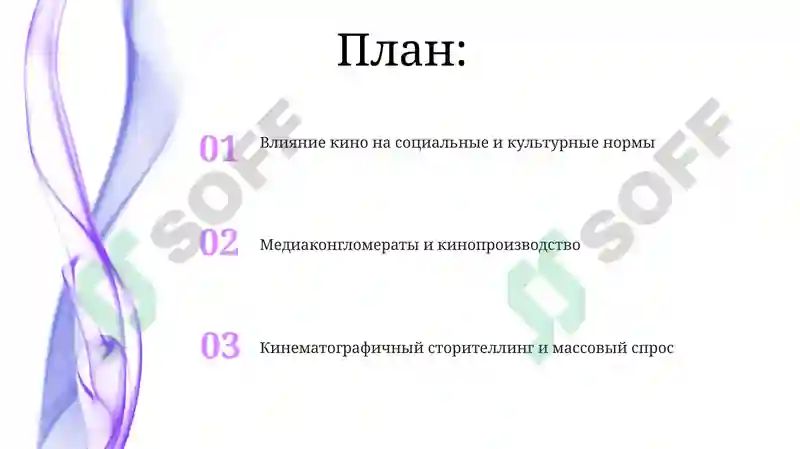 План:

01 Влияние кино на социальные и культурные нормы

02 Медиаконгломераты и кинопроизводство

03 Кинематографичный сторителлинг и массовый спрос

SOFF
SOFF